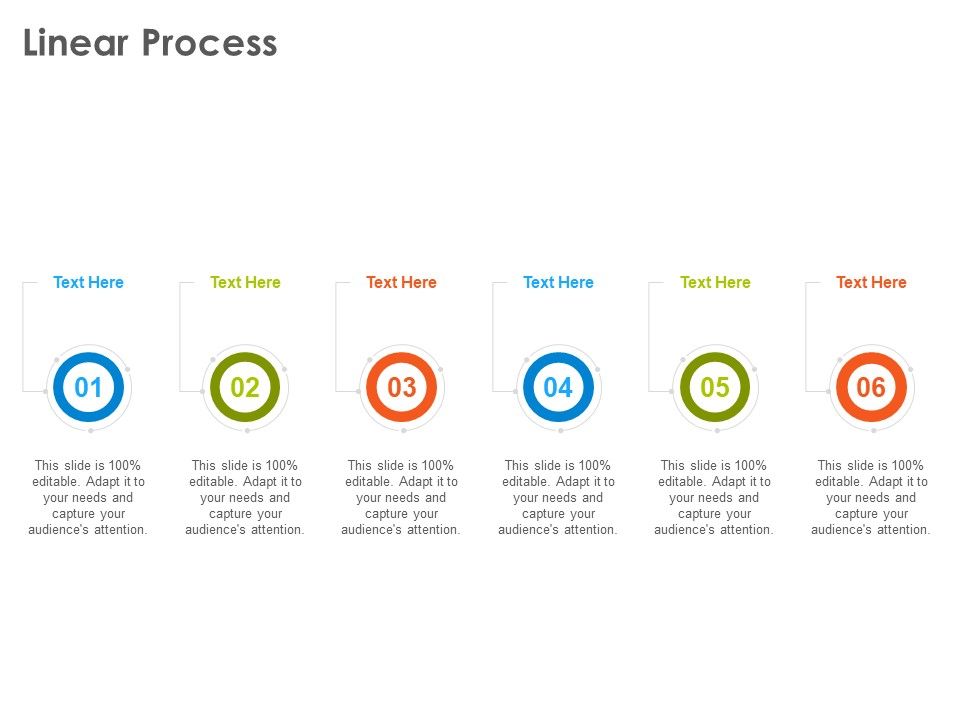 Linear Process

Text Here

01

This slide is 100% editable. Adapt it to your needs and capture your audience's attention.

Text Here

02

This slide is 100% editable. Adapt it to your needs and capture your audience's attention.

Text Here

03

This slide is 100% editable. Adapt it to your needs and capture your audience's attention.

Text Here

04

This slide is 100% editable. Adapt it to your needs and capture your audience's attention.

Text Here

05

This slide is 100% editable. Adapt it to your needs and capture your audience's attention.

Text Here

06

This slide is 100% editable. Adapt it to your needs and capture your audience's attention.